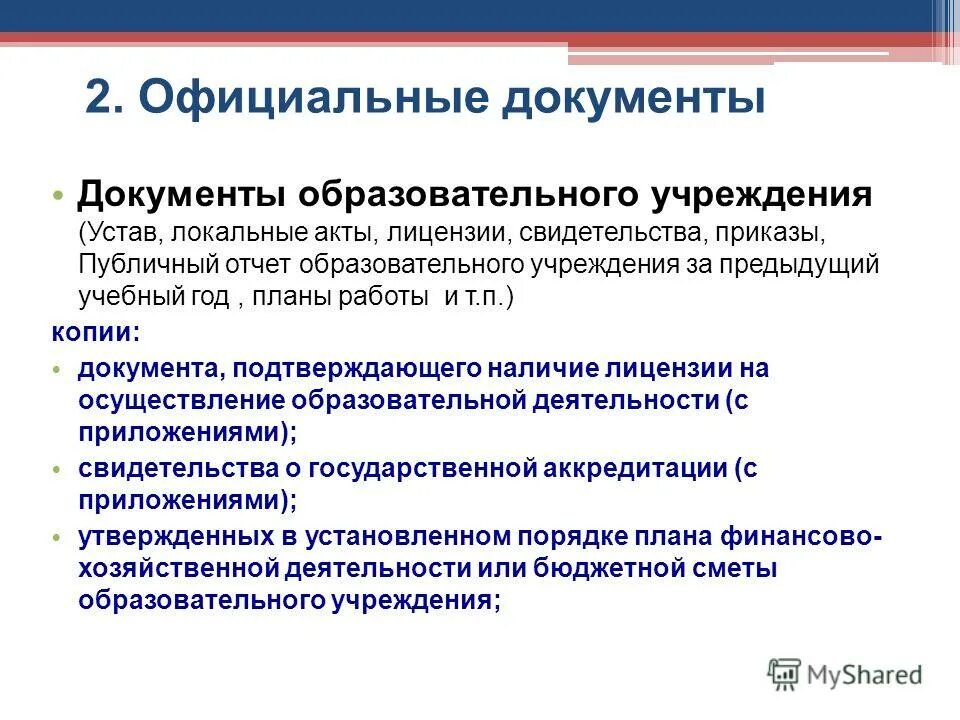 2. Официальные документы

• Документы образовательного учреждения (Устав, локальные акты, лицензии, свидетельства, приказы, Публичный отчет образовательного учреждения за предыдущий учебный год , планы работы и т.п.)

копии:

• документа, подтверждающего наличие лицензии на осуществление образовательной деятельности (с приложениями);

• свидетельства о государственной аккредитации (с приложениями);

• утвержденных в установленном порядке плана финансово-хозяйственной деятельности или бюджетной сметы образовательного учреждения;

MyShared